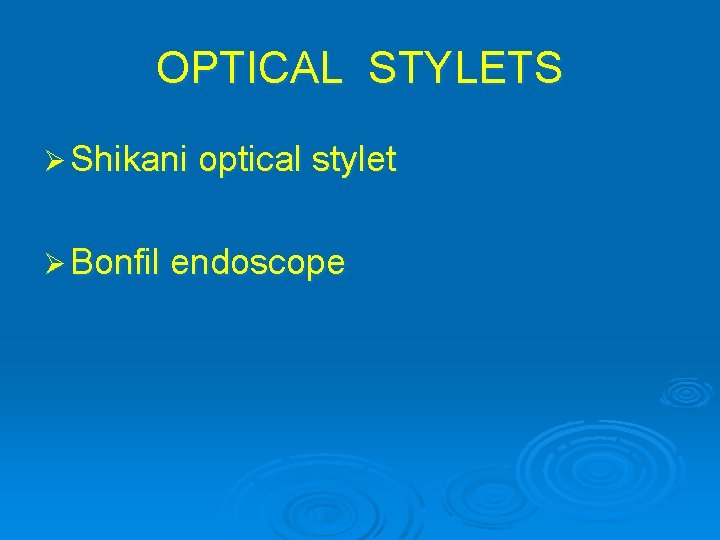 OPTICAL STYLETS

➢ Shikani optical stylet

➢ Bonfil endoscope